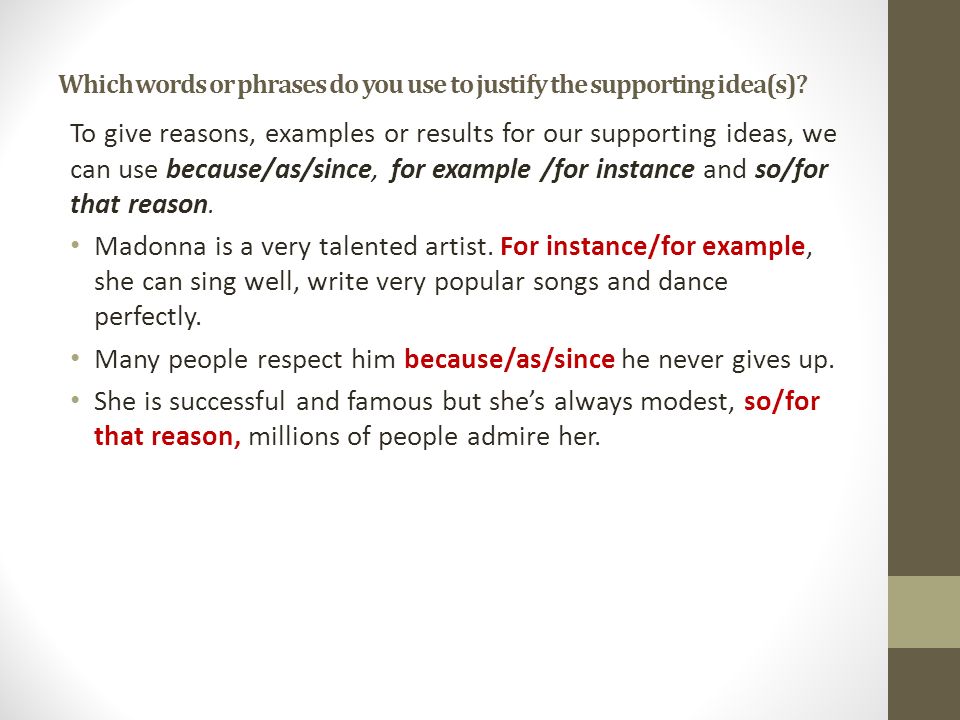 Which words or phrases do you use to justify the supporting idea(s)?

To give reasons, examples or results for our supporting ideas, we can use because/as/since, for example /for instance and so/for that reason.

• Madonna is a very talented artist. For instance/for example, she can sing well, write very popular songs and dance perfectly.
• Many people respect him because/as/since he never gives up.
• She is successful and famous but she's always modest, so/for that reason, millions of people admire her.